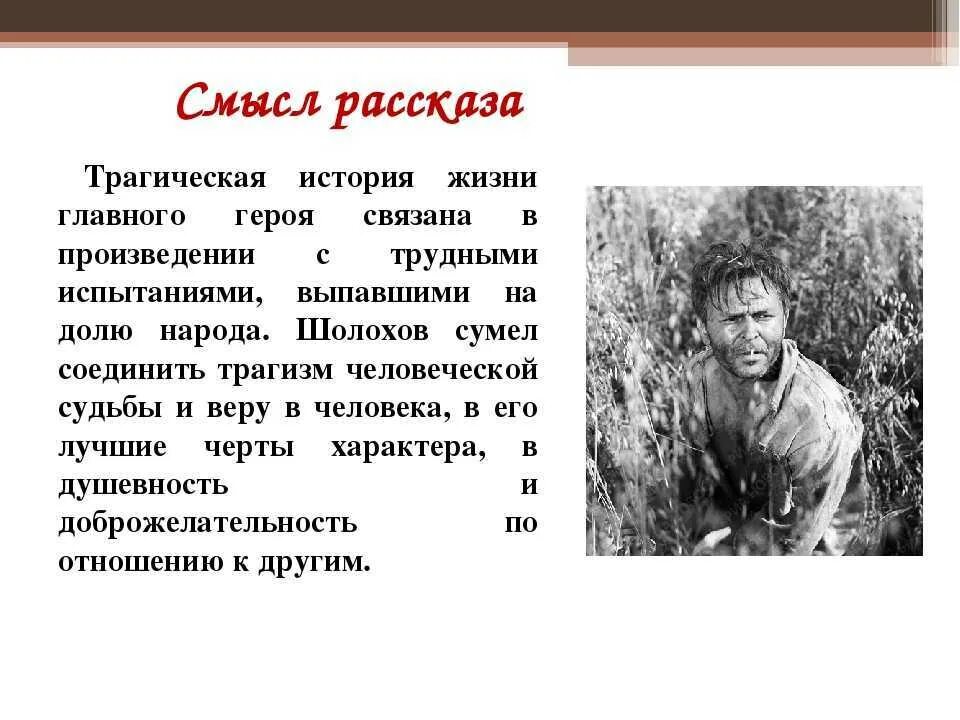 Смысл рассказа

Трагическая история жизни главного героя связана в произведении с трудными испытаниями, выпавшими на долю народа. Шолохов сумел соединить трагизм человеческой судьбы и веру в человека, в его лучшие черты характера, в душевность и доброжелательность по отношению к другим.